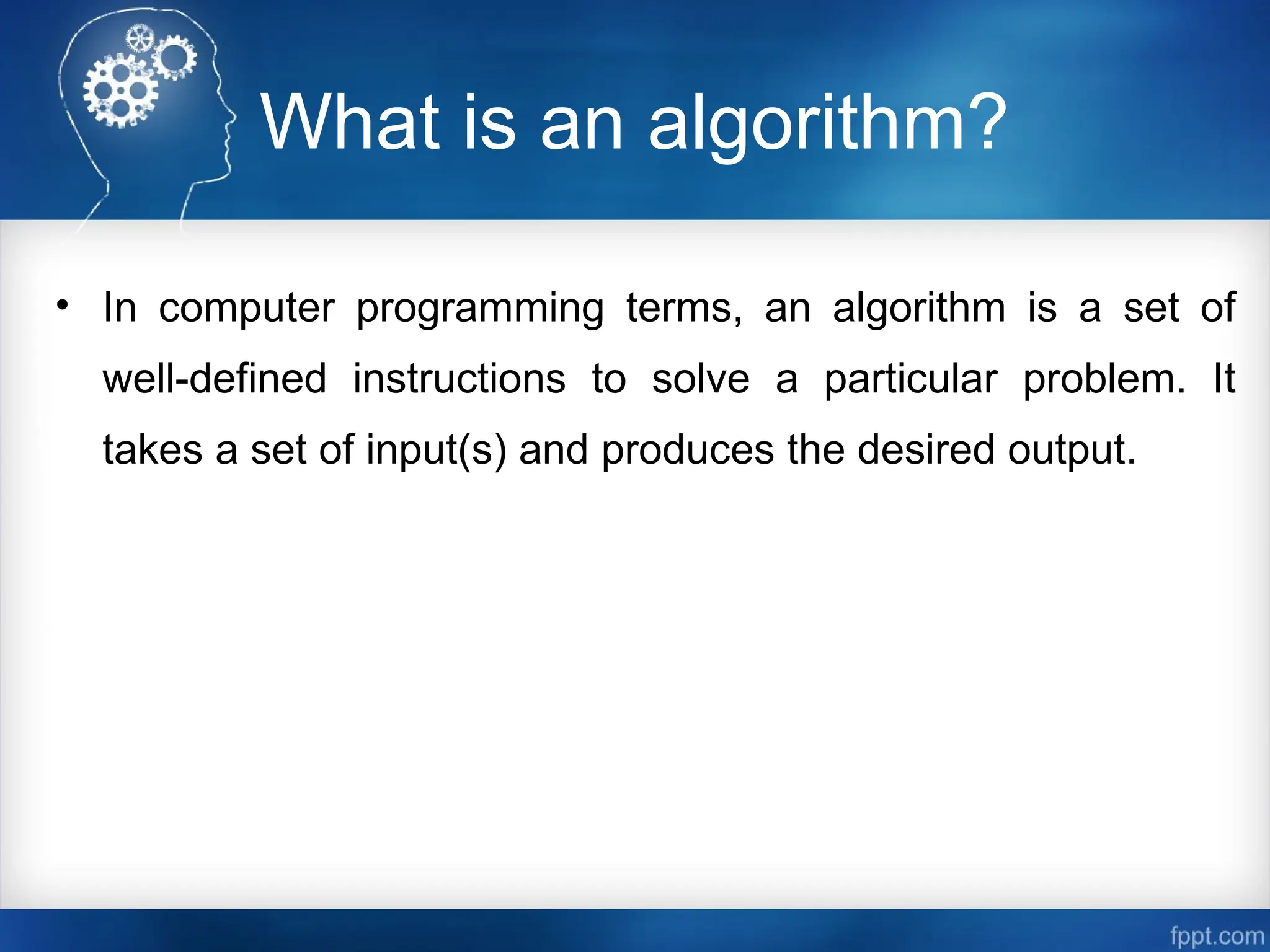 What is an algorithm?

• In computer programming terms, an algorithm is a set of well-defined instructions to solve a particular problem. It takes a set of input(s) and produces the desired output.

fppt.com